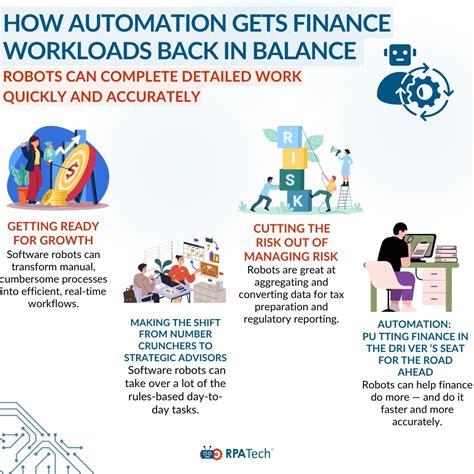 HOW AUTOMATION GETS FINANCE WORKLOADS BACK IN BALANCE

ROBOTS CAN COMPLETE DETAILED WORK QUICKLY AND ACCURATELY

R I S K

GETTING READY FOR GROWTH
Software robots can transform manual, cumbersome processes into efficient, real-time workflows.

MAKING THE SHIFT FROM NUMBER CRUNCHERS TO STRATEGIC ADVISORS
Software robots can take over a lot of the rules-based day-to-day tasks.

CUTTING THE RISK OUT OF MANAGING RISK
Robots are great at aggregating and converting data for tax preparation and regulatory reporting.

AUTOMATION: PU TTING FINANCE IN THE DRI VER 'S SEAT FOR THE ROAD AHEAD
Robots can help finance do more — and do it faster and more accurately.

RPATech